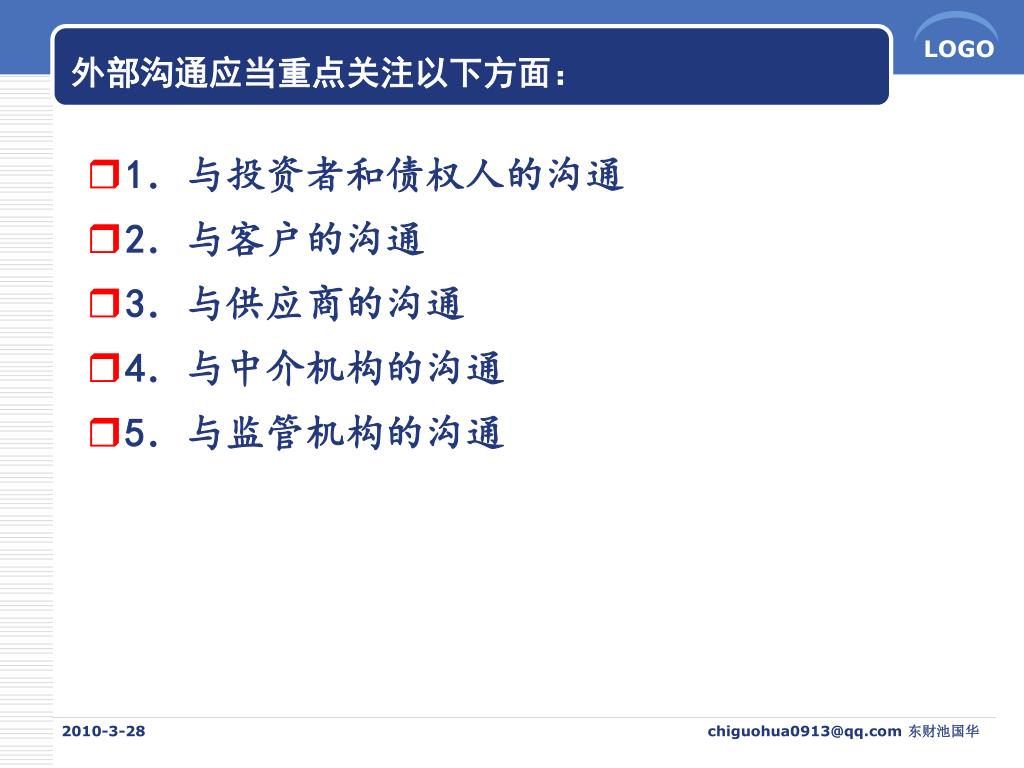 LOGO

外部沟通应当重点关注以下方面：

1. 与投资者和债权人的沟通
2. 与客户的沟通
3. 与供应商的沟通
4. 与中介机构的沟通
5. 与监管机构的沟通

2010-3-28

chiguohua0913@qq.com 东财池国华